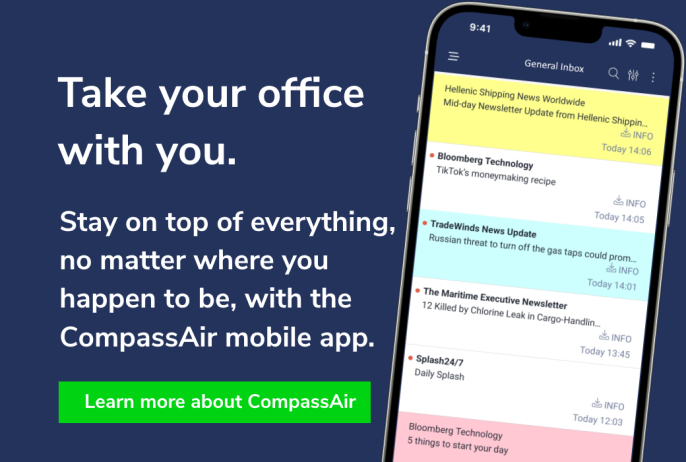 Take your office with you.

Stay on top of everything, no matter where you happen to be, with the CompassAir mobile app.

Learn more about CompassAir

9:41

General Inbox

Hellenic Shipping News Worldwide
Mid-day Newsletter Update from Hellenic Shippin...
INFO
Today 14:06

Bloomberg Technology
TikTok's moneymaking recipe
INFO
Today 14:05

TradeWinds News Update
Russian threat to turn off the gas taps could prom...
INFO
Today 14:01

The Maritime Executive Newsletter
12 Killed by Chlorine Leak in Cargo-Handlin...
INFO
Today 13:45

Splash24/7
Daily Splash
INFO
Today 12:03

Bloomberg Technology
5 things to start your day